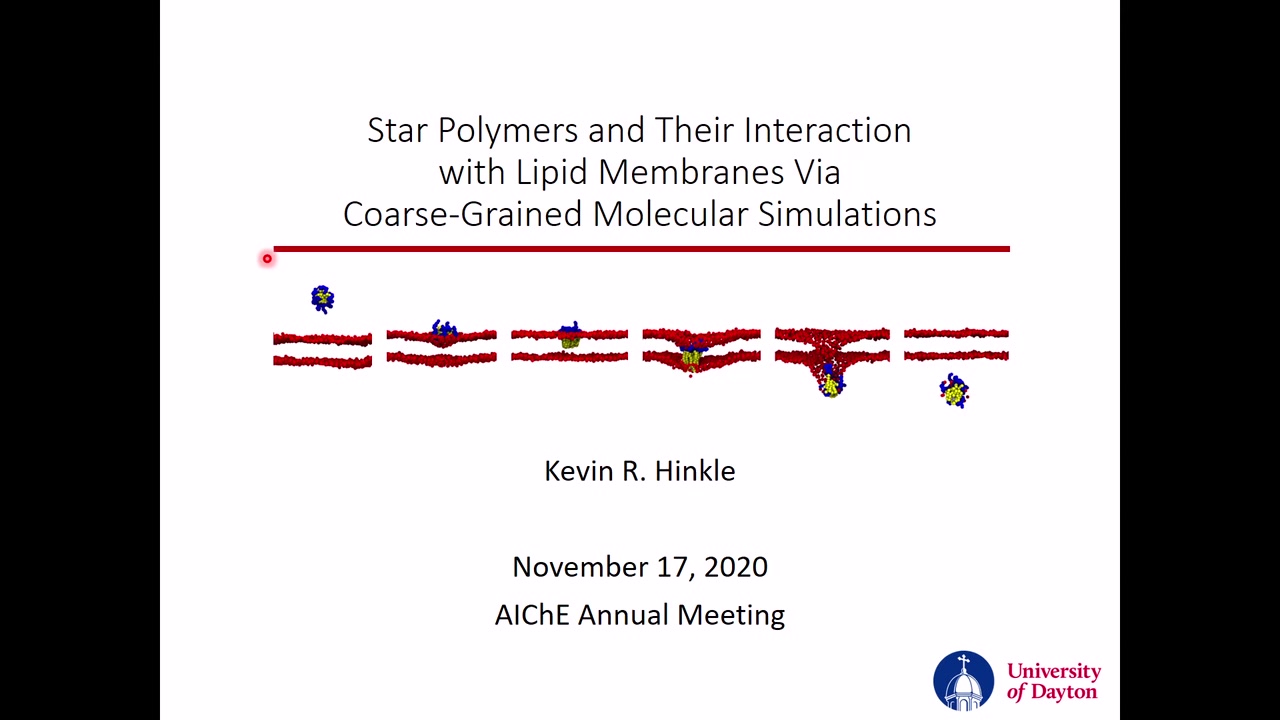 Star Polymers and Their Interaction with Lipid Membranes Via Coarse-Grained Molecular Simulations

Kevin R. Hinkle

November 17, 2020
AIChE Annual Meeting

University of Dayton